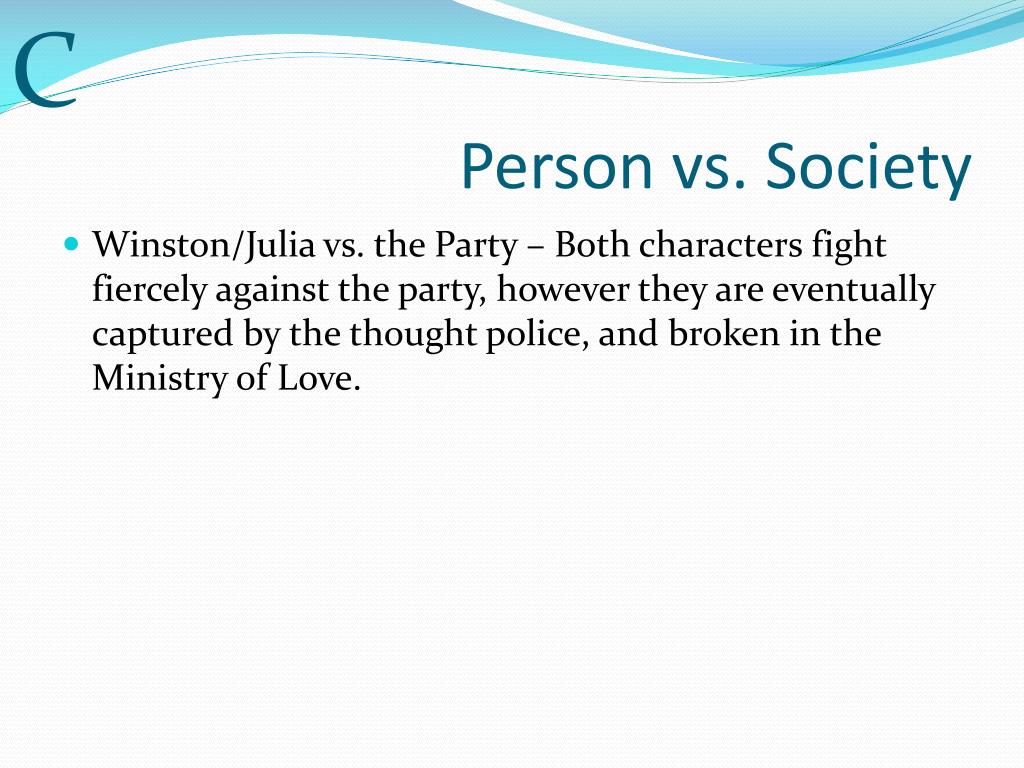 C

Person vs. Society

Winston/Julia vs. the Party – Both characters fight fiercely against the party, however they are eventually captured by the thought police, and broken in the Ministry of Love.